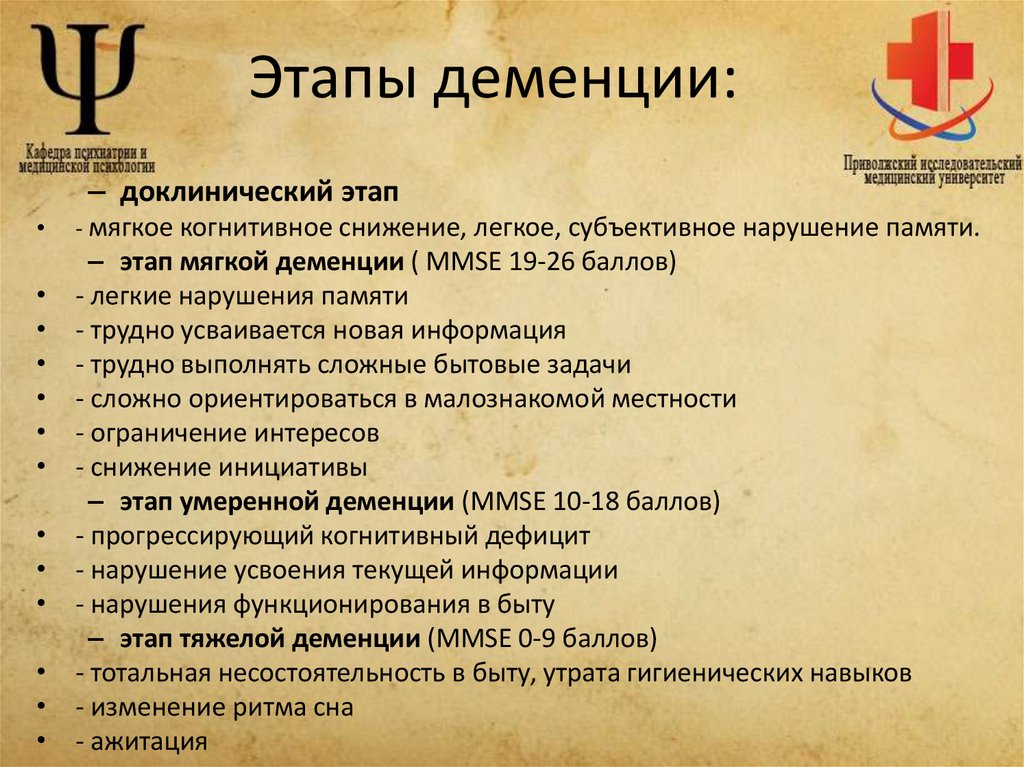 Ψ
Кафедра психиатрии и медицинской психологии

Этапы деменции:

Приволжский исследовательский медицинский университет

– доклинический этап
• - мягкое когнитивное снижение, легкое, субъективное нарушение памяти.
– этап мягкой деменции ( MMSE 19-26 баллов)
• - легкие нарушения памяти
• - трудно усваивается новая информация
• - трудно выполнять сложные бытовые задачи
• - сложно ориентироваться в малознакомой местности
• - ограничение интересов
• - снижение инициативы
– этап умеренной деменции (MMSE 10-18 баллов)
• - прогрессирующий когнитивный дефицит
• - нарушение усвоения текущей информации
• - нарушения функционирования в быту
– этап тяжелой деменции (MMSE 0-9 баллов)
• - тотальная несостоятельность в быту, утрата гигиенических навыков
• - изменение ритма сна
• - ажитация